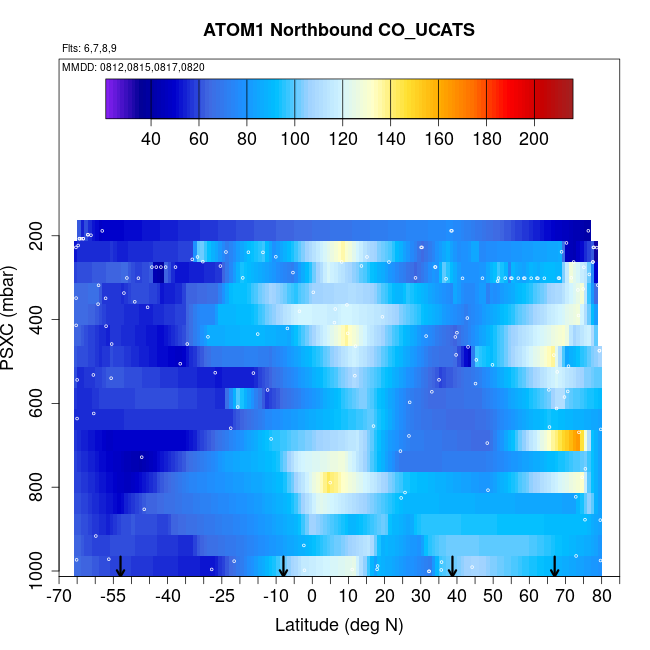 ATOM1 Northbound CO_UCATS

Flts: 6,7,8,9

MMDD: 0812,0815,0817,0820

40 60 80 100 120 140 160 180 200

PSXC (mbar)

200
400
600
800
1000

-70 -55 -40 -25 -10 0 10 20 30 40 50 60 70 80

Latitude (deg N)